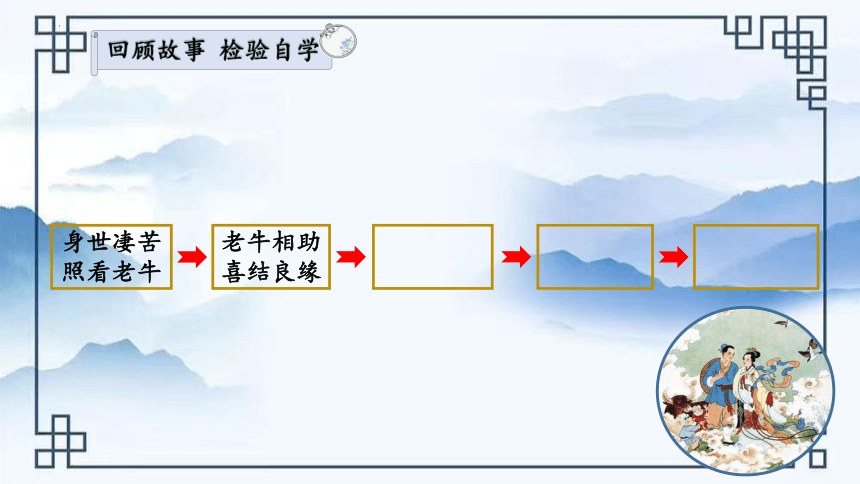 回顾故事 检验自学

身世凄苦 照看老牛

老牛相助 喜结良缘